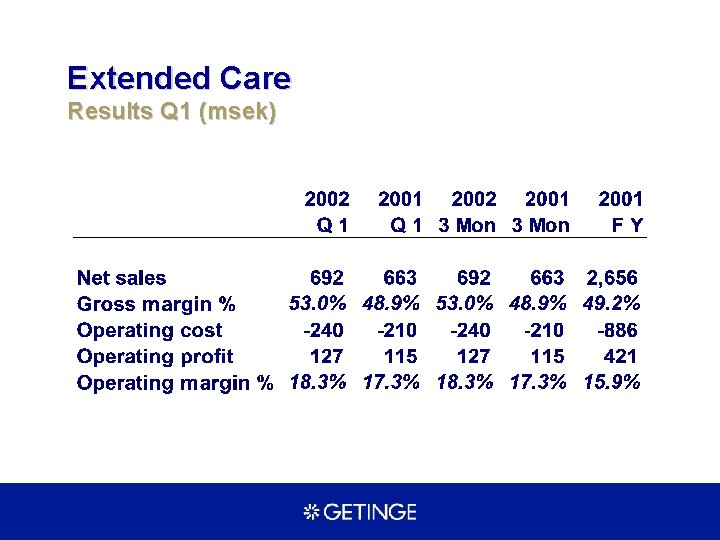 Extended Care
Results Q1 (msek)

| | 2002 Q 1 | 2001 Q 1 | 2002 3 Mon | 2001 3 Mon | 2001 F Y |
|---|---|---|---|---|---|
| Net sales | 692 | 663 | 692 | 663 | 2,656 |
| Gross margin % | 53.0% | 48.9% | 53.0% | 48.9% | 49.2% |
| Operating cost | -240 | -210 | -240 | -210 | -886 |
| Operating profit | 127 | 115 | 127 | 115 | 421 |
| Operating margin % | 18.3% | 17.3% | 18.3% | 17.3% | 15.9% |

GETINGE